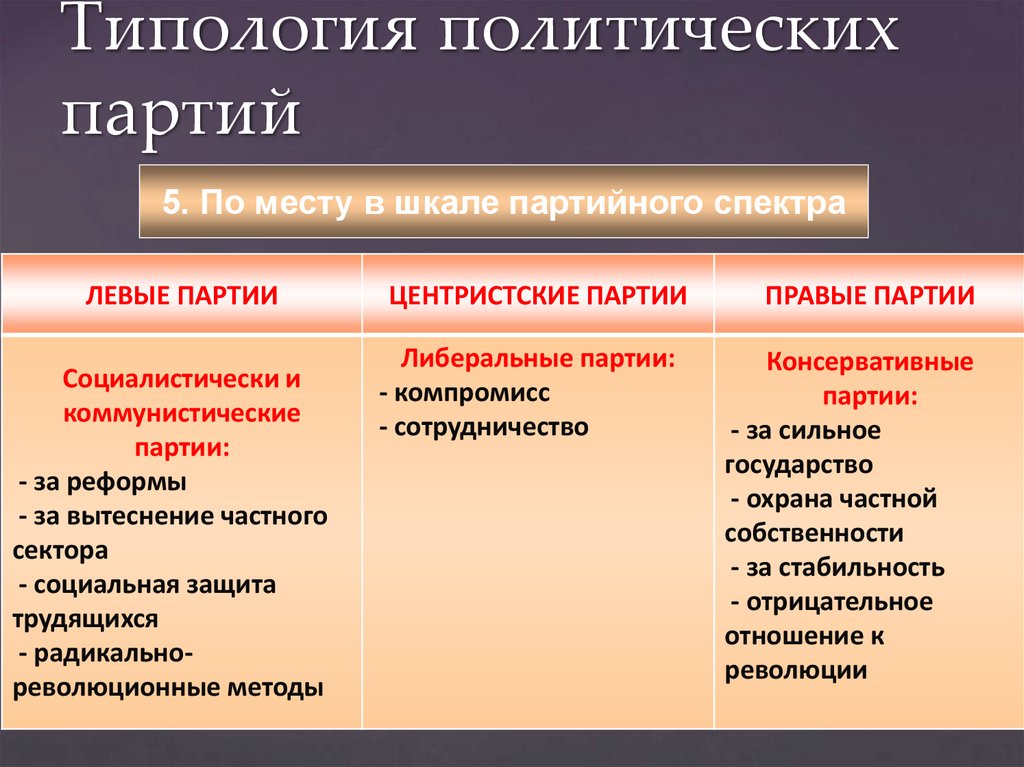 Типология политических партий

5. По месту в шкале партийного спектра

| ЛЕВЫЕ ПАРТИИ | ЦЕНТРИСТСКИЕ ПАРТИИ | ПРАВЫЕ ПАРТИИ |
|---|---|---|
| Социалистически и коммунистические партии: - за реформы - за вытеснение частного сектора - социальная защита трудящихся - радикально-революционные методы | Либеральные партии: - компромисс - сотрудничество | Консервативные партии: - за сильное государство - охрана частной собственности - за стабильность - отрицательное отношение к революции |